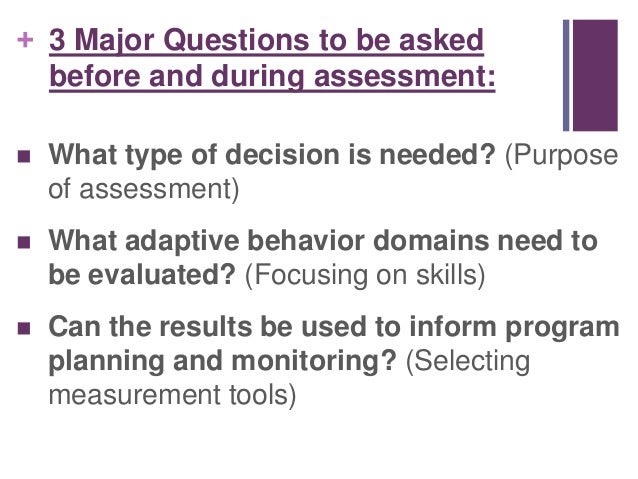 + 3 Major Questions to be asked before and during assessment:

■ What type of decision is needed? (Purpose of assessment)

■ What adaptive behavior domains need to be evaluated? (Focusing on skills)

■ Can the results be used to inform program planning and monitoring? (Selecting measurement tools)